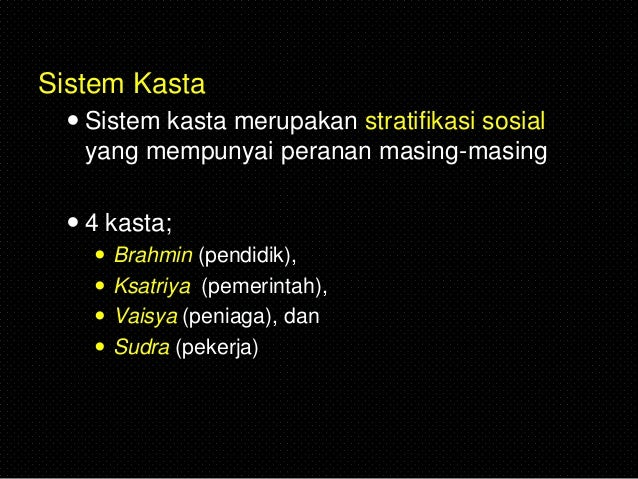 Sistem Kasta

• Sistem kasta merupakan stratifikasi sosial yang mempunyai peranan masing-masing

• 4 kasta;
  • Brahmin (pendidik),
  • Ksatriya (pemerintah),
  • Vaisya (peniaga), dan
  • Sudra (pekerja)